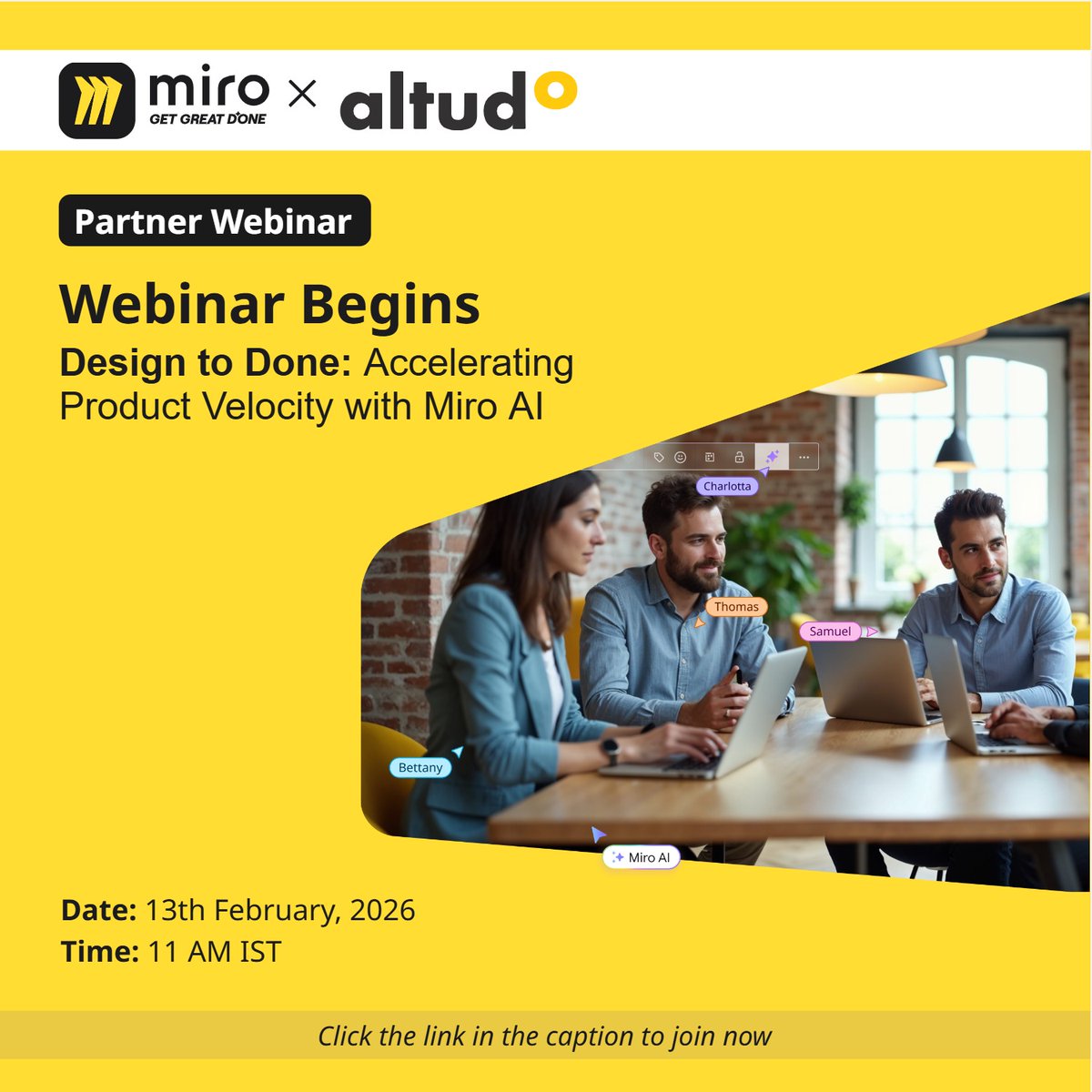 miro
GET GREAT DONE
×
altudo

Partner Webinar

Webinar Begins

Design to Done: Accelerating Product Velocity with Miro AI

Charlotta
Thomas
Samuel
Bettany
Miro AI

Date: 13th February, 2026
Time: 11 AM IST

Click the link in the caption to join now